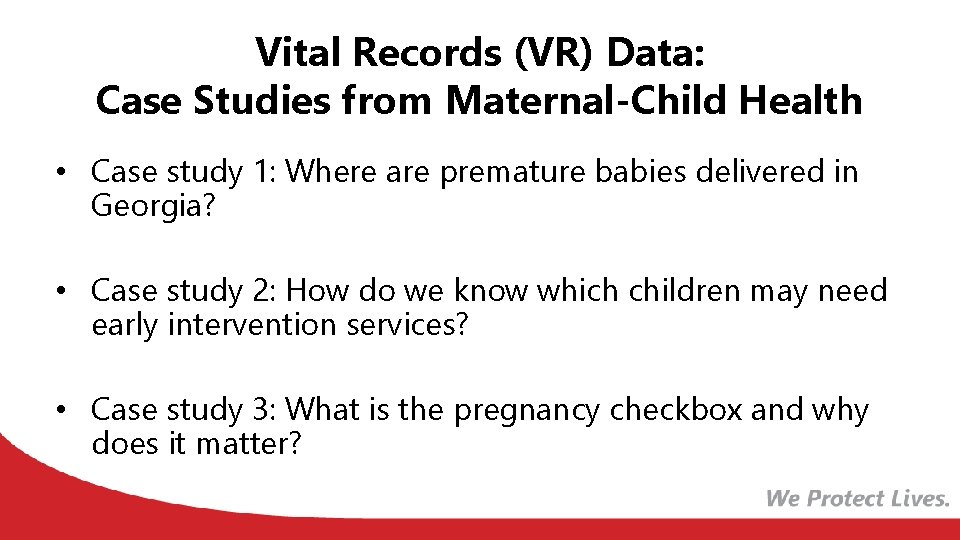 Vital Records (VR) Data:
Case Studies from Maternal-Child Health

• Case study 1: Where are premature babies delivered in Georgia?

• Case study 2: How do we know which children may need early intervention services?

• Case study 3: What is the pregnancy checkbox and why does it matter?

We Protect Lives.